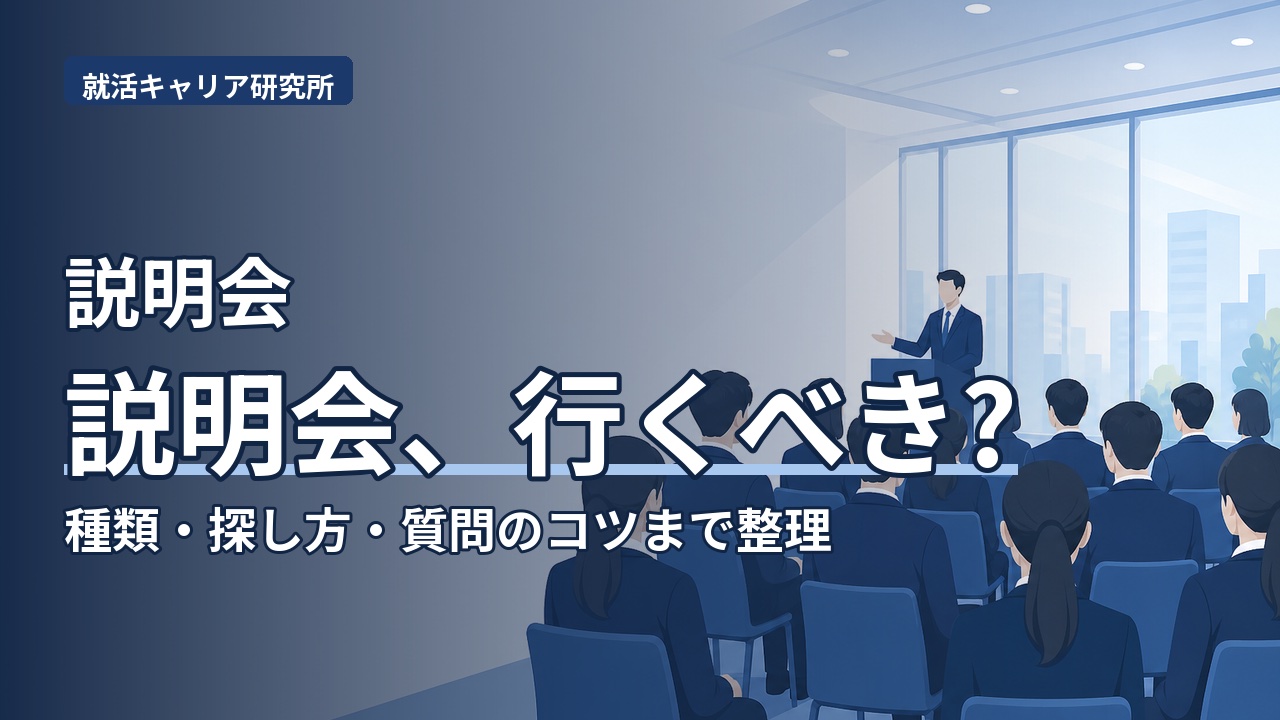 就活キャリア研究所

説明会

説明会、行くべき?

種類・探し方・質問のコツまで整理